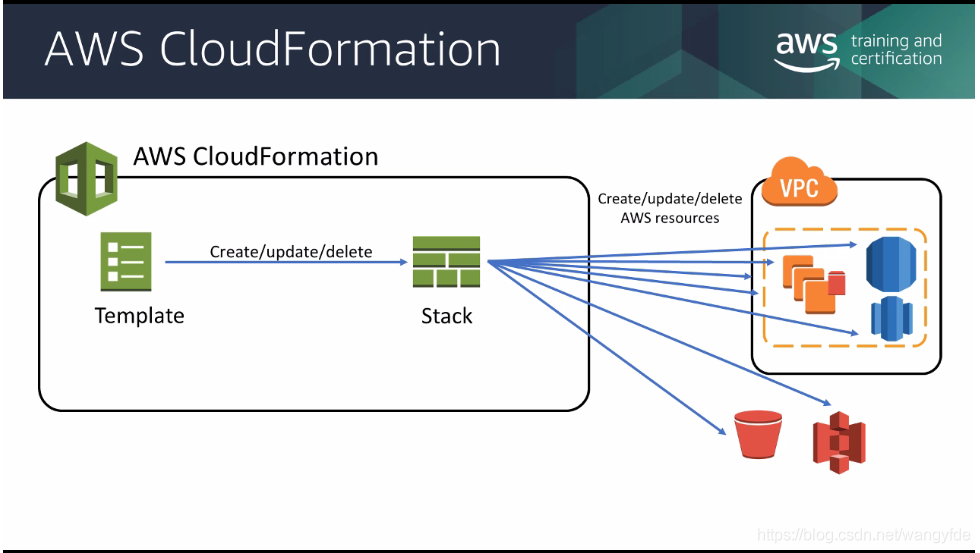 AWS CloudFormation

aws training and certification

AWS CloudFormation

Template

Create/update/delete

Stack

Create/update/delete AWS resources

VPC

https://blog.csdn.net/wangyfde